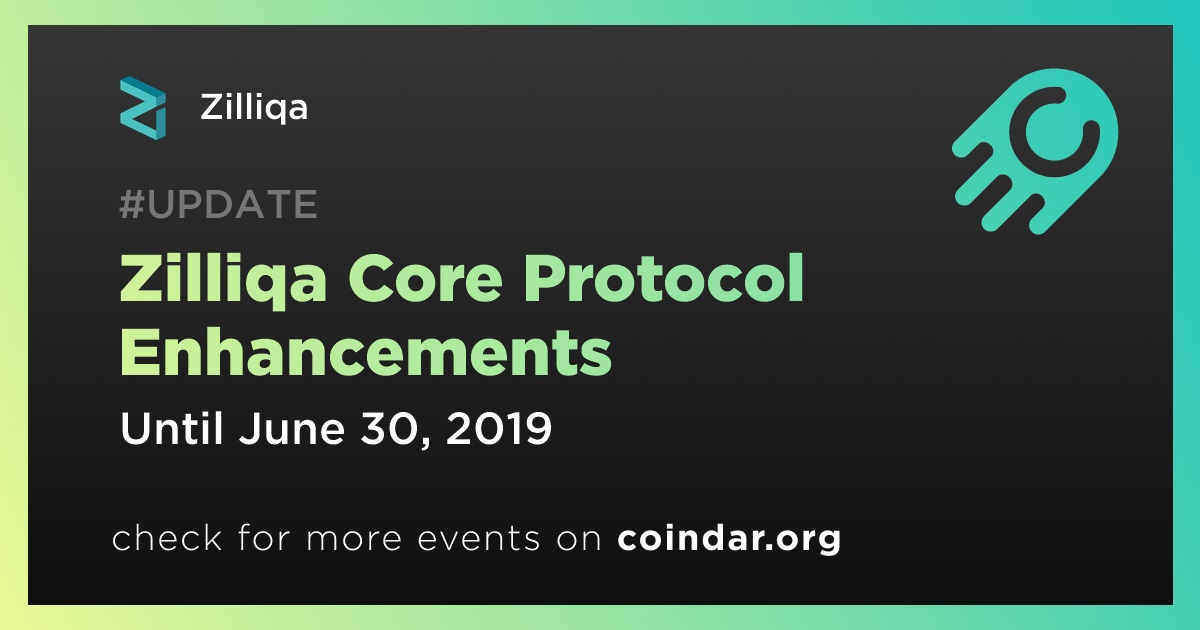 Zilliqa

#UPDATE

Zilliqa Core Protocol Enhancements

Until June 30, 2019

check for more events on coindar.org